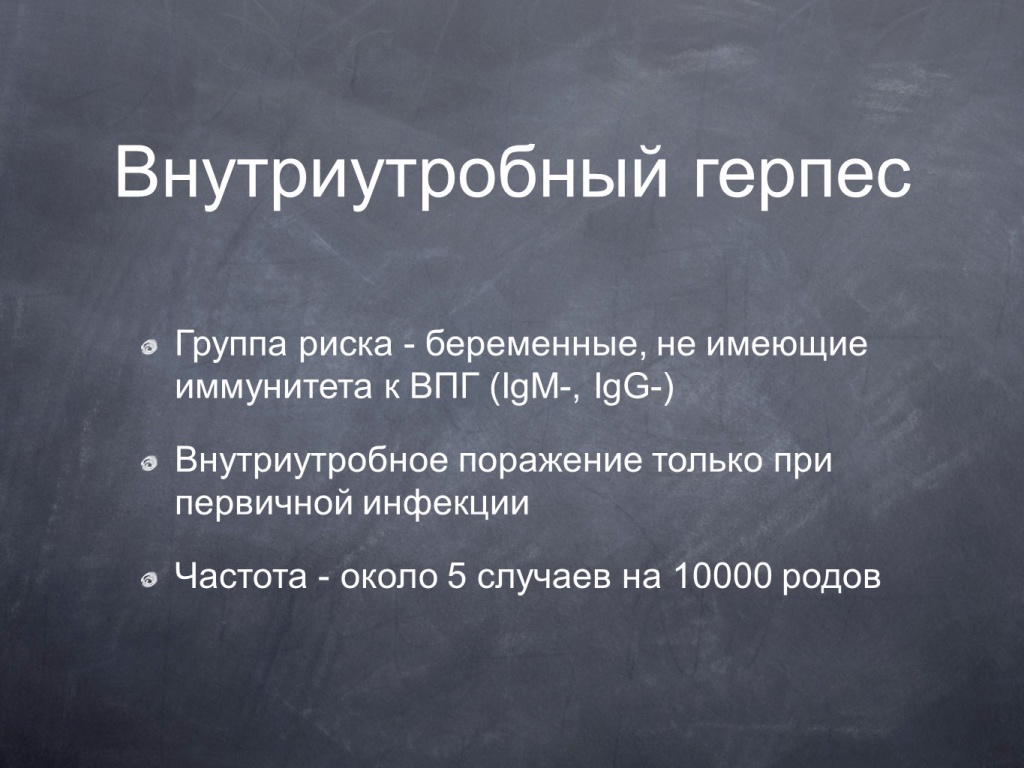 Внутриутробный герпес

Группа риска - беременные, не имеющие иммунитета к ВПГ (IgM-, IgG-)

Внутриутробное поражение только при первичной инфекции

Частота - около 5 случаев на 10000 родов